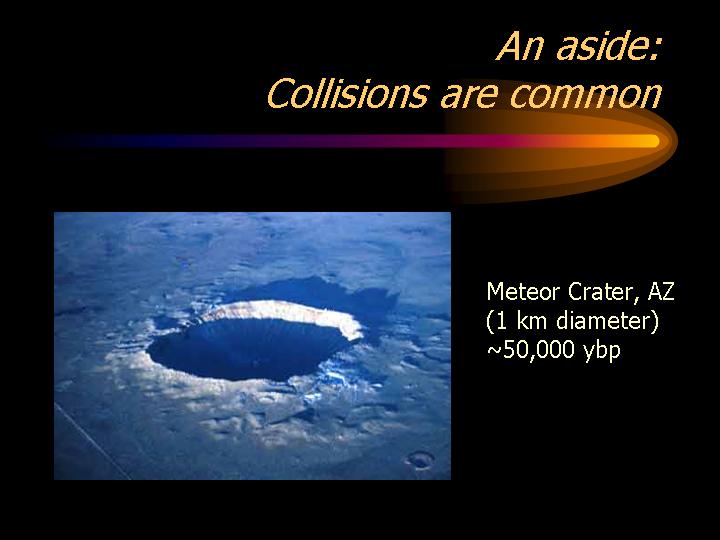 An aside:
Collisions are common

Meteor Crater, AZ
(1 km diameter)
~50,000 ybp